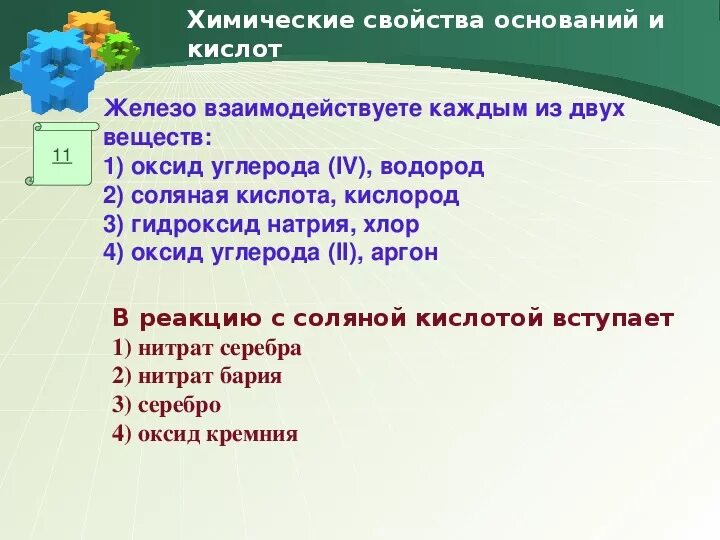 Химические свойства оснований и кислот

11

Железо взаимодействуете каждым из двух веществ:
1) оксид углерода (IV), водород
2) соляная кислота, кислород
3) гидроксид натрия, хлор
4) оксид углерода (II), аргон

В реакцию с соляной кислотой вступает
1) нитрат серебра
2) нитрат бария
3) серебро
4) оксид кремния